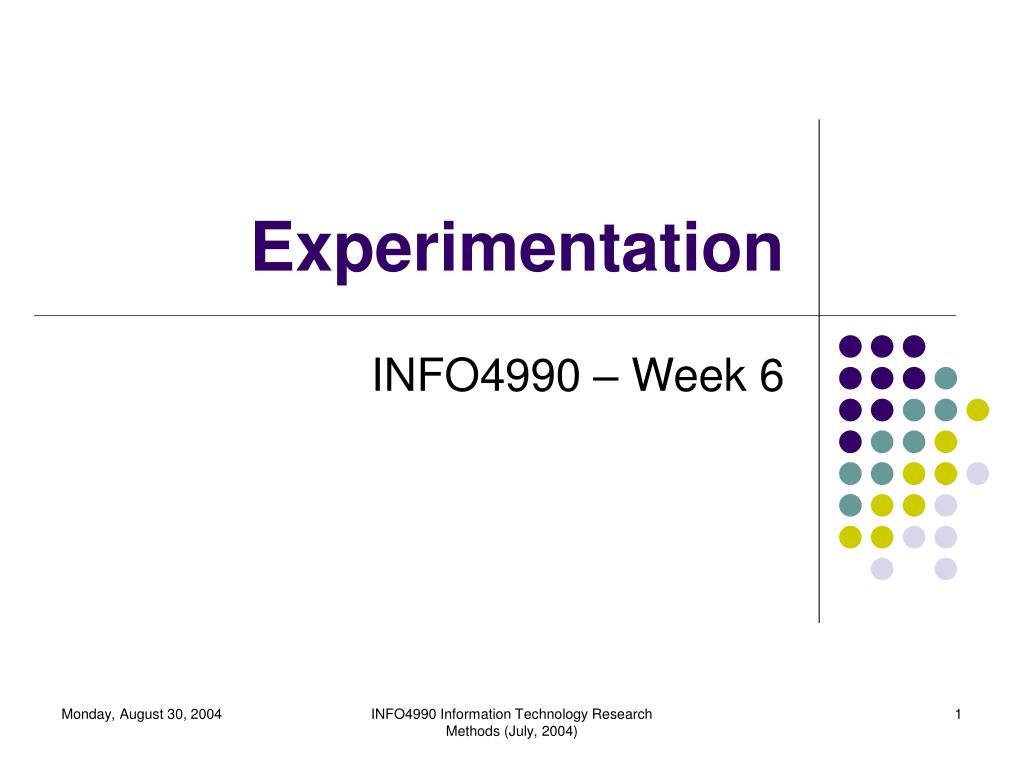 Experimentation

INFO4990 – Week 6

Monday, August 30, 2004

INFO4990 Information Technology Research Methods (July, 2004)

1